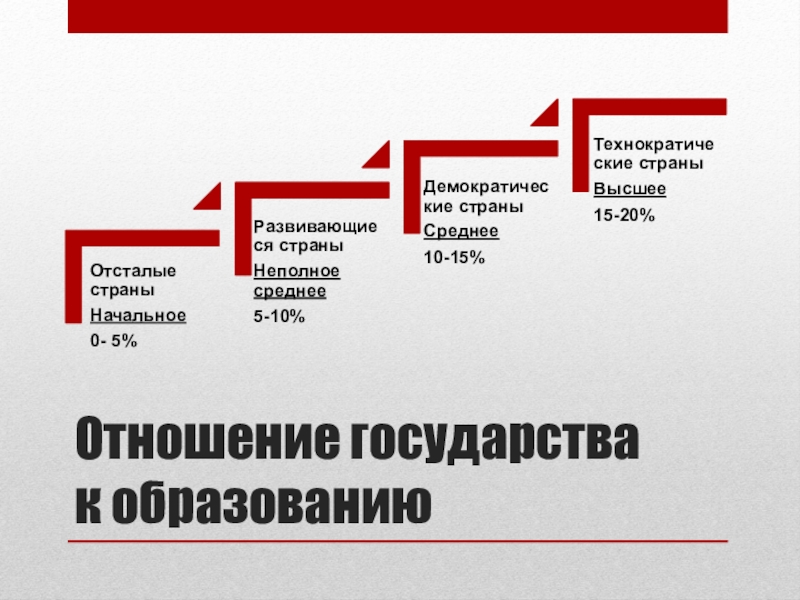 Отсталые страны
Начальное
0- 5%

Развивающиеся страны
Неполное среднее
5-10%

Демократические страны
Среднее
10-15%

Технократические страны
Высшее
15-20%

Отношение государства к образованию